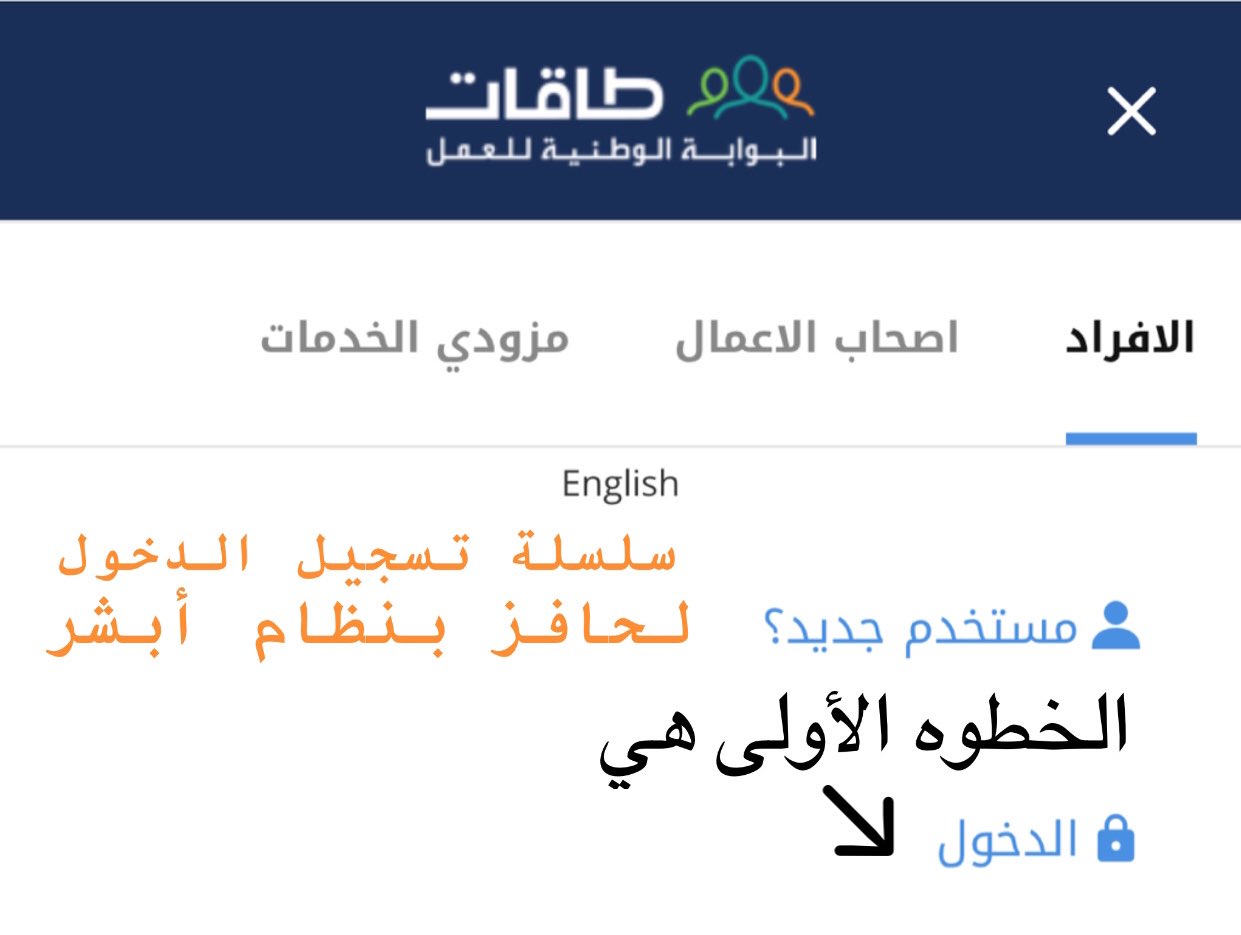 طاقات
البوابة الوطنية للعمل

الافراد
اصحاب الاعمال
مزودي الخدمات

English

سلسلة تسجيل الدخول لحافز بنظام أبشر

مستخدم جديد؟

الخطوه الأولى هي

الدخول